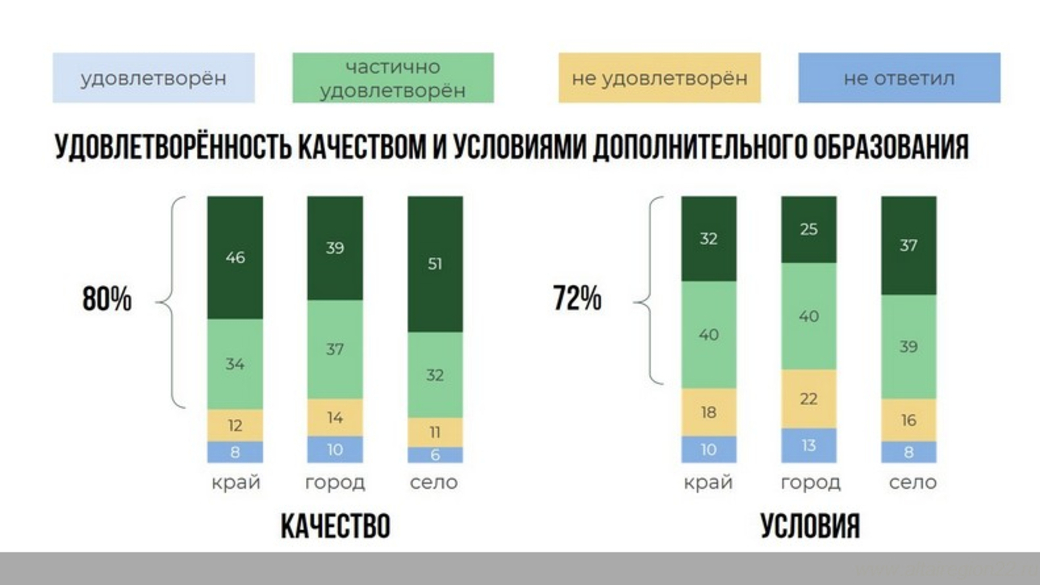 удовлетворён

частично удовлетворён

не удовлетворён

не ответил

УДОВЛЕТВОРЁННОСТЬ КАЧЕСТВОМ И УСЛОВИЯМИ ДОПОЛНИТЕЛЬНОГО ОБРАЗОВАНИЯ

80%

46
34
12
8
край

39
37
14
10
город

51
32
11
6
село

КАЧЕСТВО

72%

32
40
18
10
край

25
40
22
13
город

37
39
16
8
село

УСЛОВИЯ